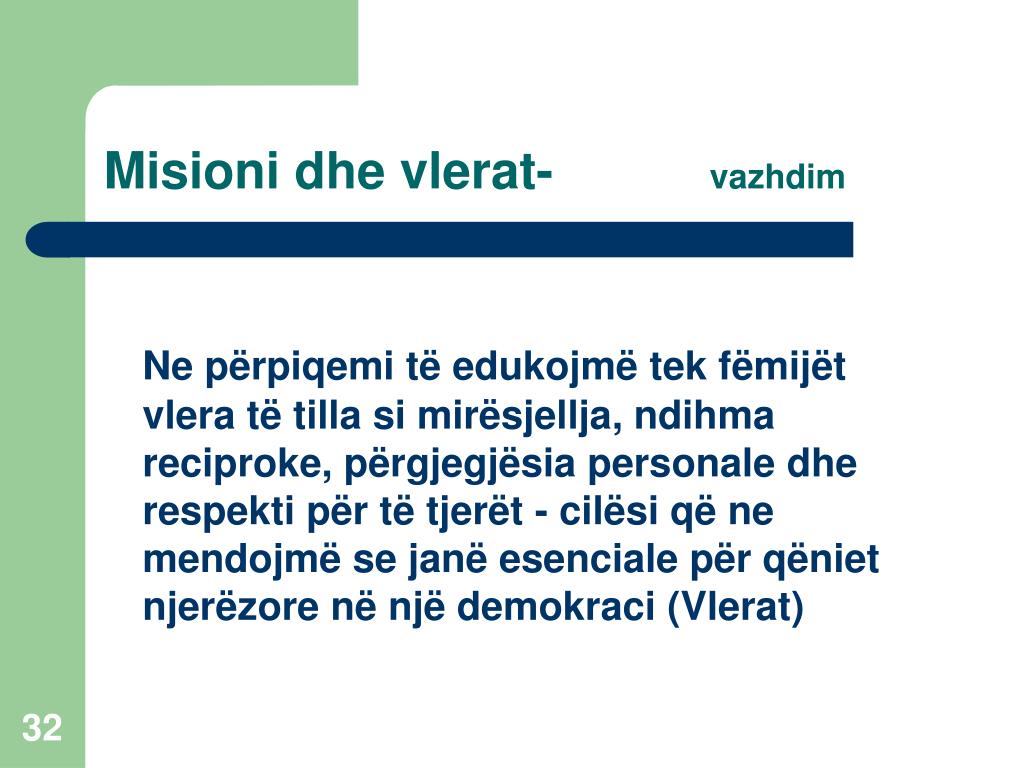 Misioni dhe vlerat- vazhdim

Ne përpiqemi të edukojmë tek fëmijët vlera të tilla si mirësjellja, ndihma reciproke, përgjegjësia personale dhe respekti për të tjerët - cilësi që ne mendojmë se janë esenciale për qëniet njerëzore në një demokraci (Vlerat)

32